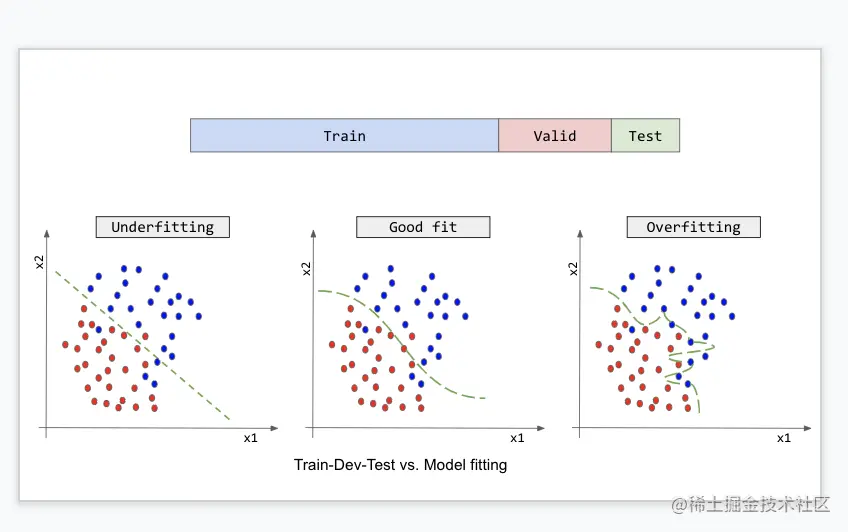 Train Valid Test

Underfitting

x2

x1

Good fit

x2

x1

Overfitting

x2

x1

Train-Dev-Test vs. Model fitting

@稀土掘金技术社区